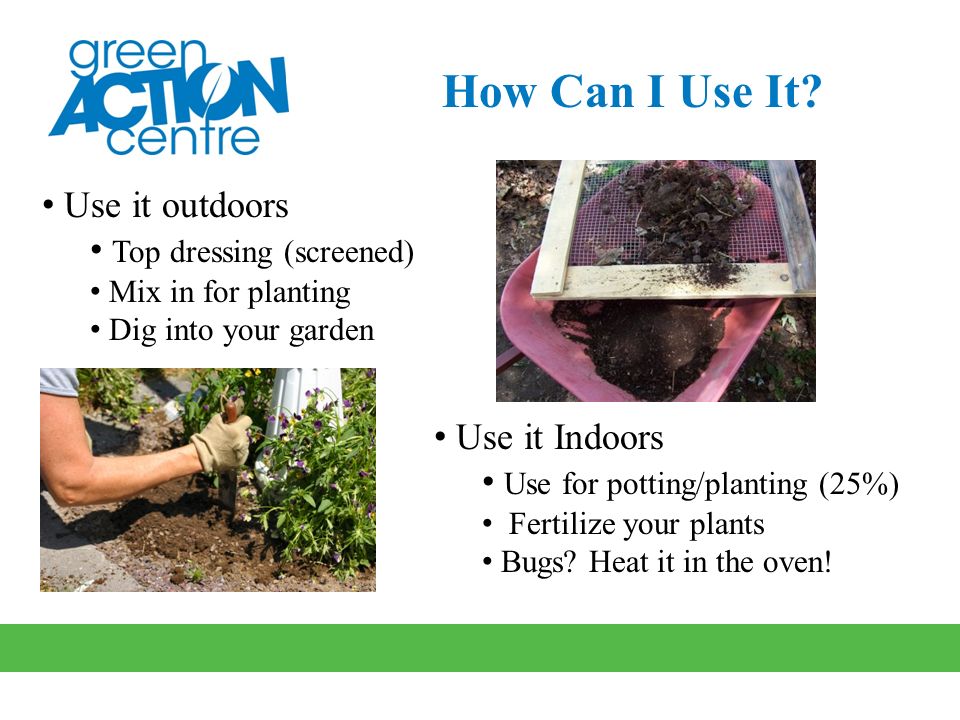 green ACTION centre

How Can I Use It?

• Use it outdoors
• Top dressing (screened)
• Mix in for planting
• Dig into your garden

• Use it Indoors
• Use for potting/planting (25%)
• Fertilize your plants
• Bugs? Heat it in the oven!